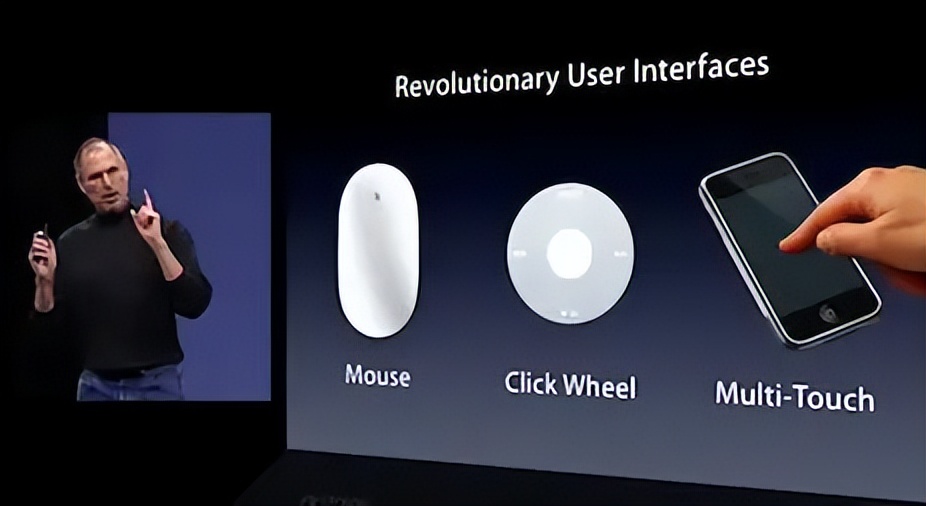 Revolutionary User Interfaces

Mouse

Click Wheel

Multi-Touch